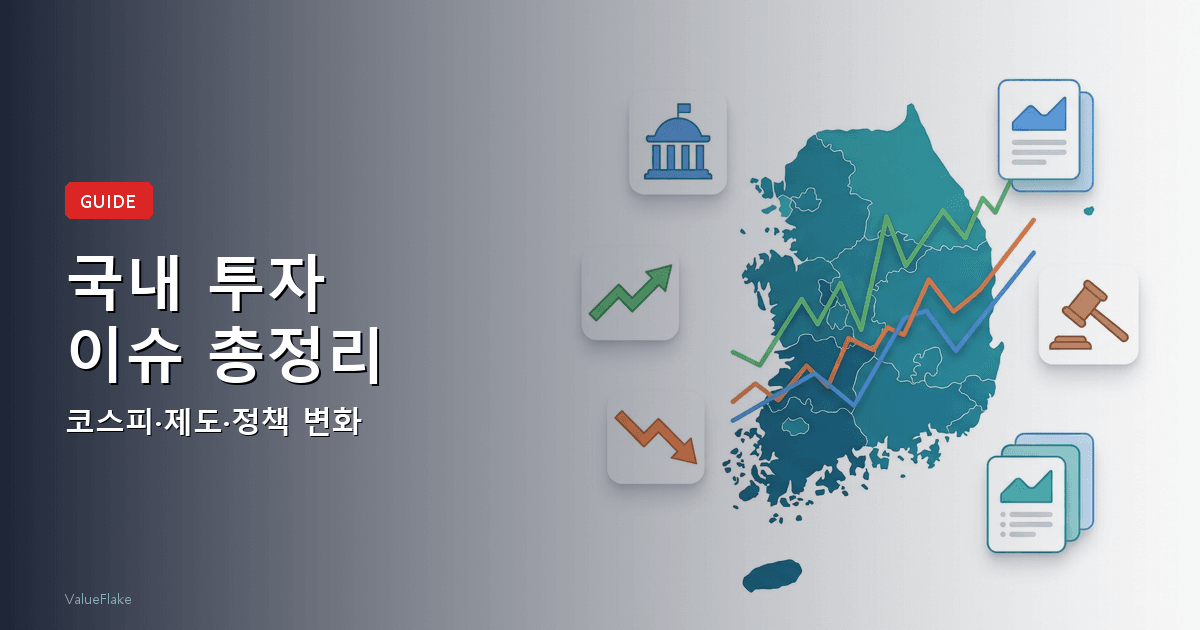 GUIDE

국내 투자
이슈 총정리

코스피·제도·정책 변화

ValueFlake